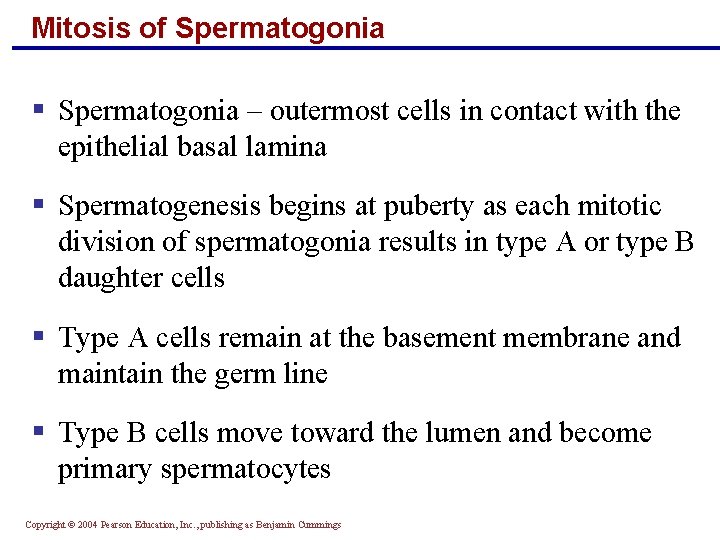 Mitosis of Spermatogonia

▪ Spermatogonia – outermost cells in contact with the epithelial basal lamina

▪ Spermatogenesis begins at puberty as each mitotic division of spermatogonia results in type A or type B daughter cells

▪ Type A cells remain at the basement membrane and maintain the germ line

▪ Type B cells move toward the lumen and become primary spermatocytes

Copyright © 2004 Pearson Education, Inc., publishing as Benjamin Cummings